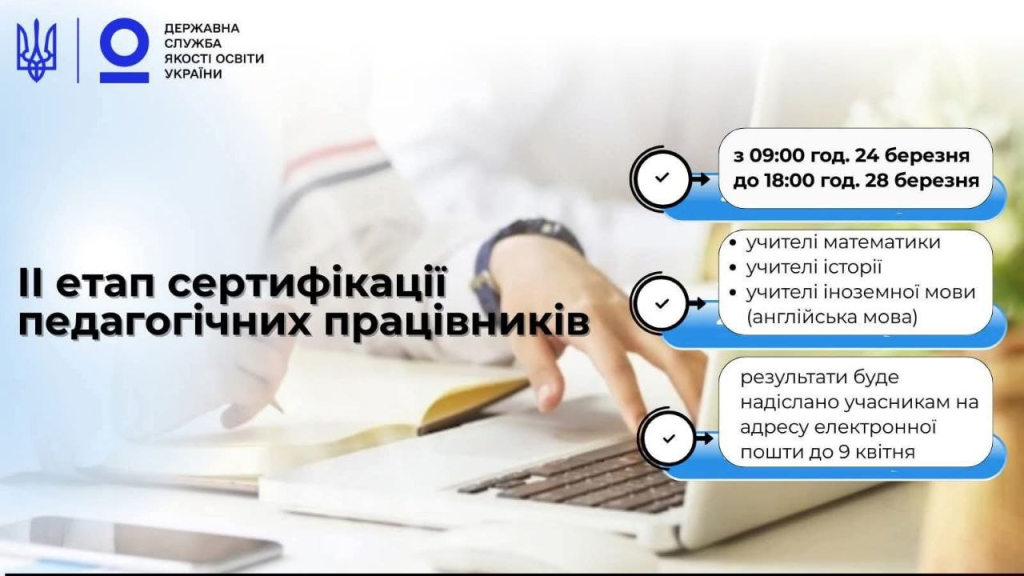 ДЕРЖАВНА СЛУЖБА ЯКОСТІ ОСВІТИ УКРАЇНИ

ІІ етап сертифікації педагогічних працівників

з 09:00 год. 24 березня до 18:00 год. 28 березня

• учителі математики
• учителі історії
• учителі іноземної мови (англійська мова)

результати буде надіслано учасникам на адресу електронної пошти до 9 квітня